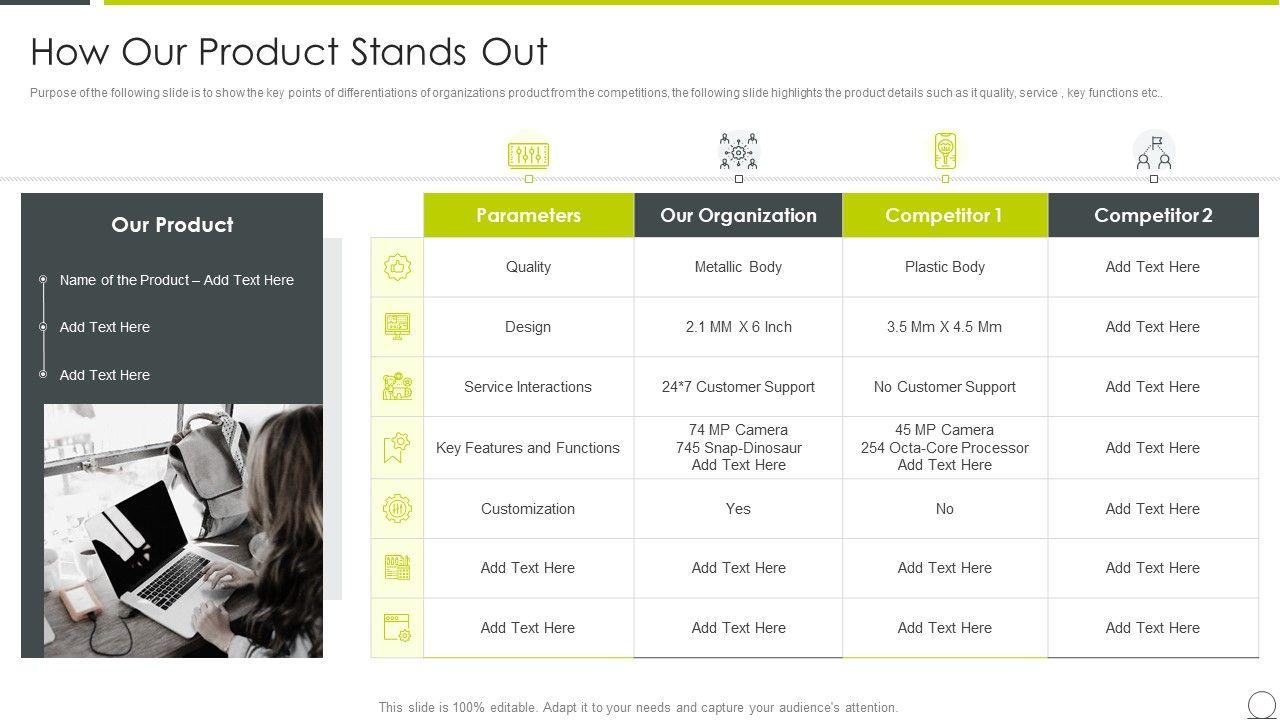 How Our Product Stands Out

Purpose of the following slide is to show the key points of differentiations of organizations product from the competitions, the following slide highlights the product details such as it quality, service , key functions etc..

Our Product

Name of the Product – Add Text Here

Add Text Here

Add Text Here

| Parameters | Our Organization | Competitor 1 | Competitor 2 |
|---|---|---|---|
| Quality | Metallic Body | Plastic Body | Add Text Here |
| Design | 2.1 MM X 6 Inch | 3.5 Mm X 4.5 Mm | Add Text Here |
| Service Interactions | 24*7 Customer Support | No Customer Support | Add Text Here |
| Key Features and Functions | 74 MP Camera 745 Snap-Dinosaur Add Text Here | 45 MP Camera 254 Octa-Core Processor Add Text Here | Add Text Here |
| Customization | Yes | No | Add Text Here |
| Add Text Here | Add Text Here | Add Text Here | Add Text Here |
| Add Text Here | Add Text Here | Add Text Here | Add Text Here |

This slide is 100% editable. Adapt it to your needs and capture your audience's attention.